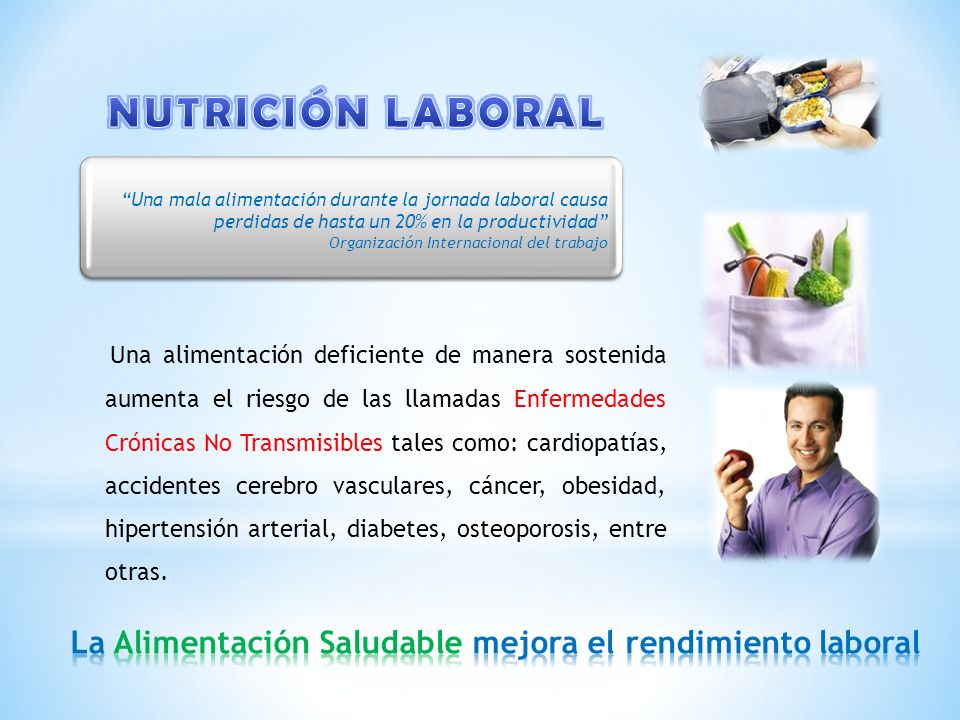 NUTRICIÓN LABORAL

“Una mala alimentación durante la jornada laboral causa perdidas de hasta un 20% en la productividad”
Organización Internacional del trabajo

Una alimentación deficiente de manera sostenida aumenta el riesgo de las llamadas Enfermedades Crónicas No Transmisibles tales como: cardiopatías, accidentes cerebro vasculares, cáncer, obesidad, hipertensión arterial, diabetes, osteoporosis, entre otras.

La Alimentación Saludable mejora el rendimiento laboral